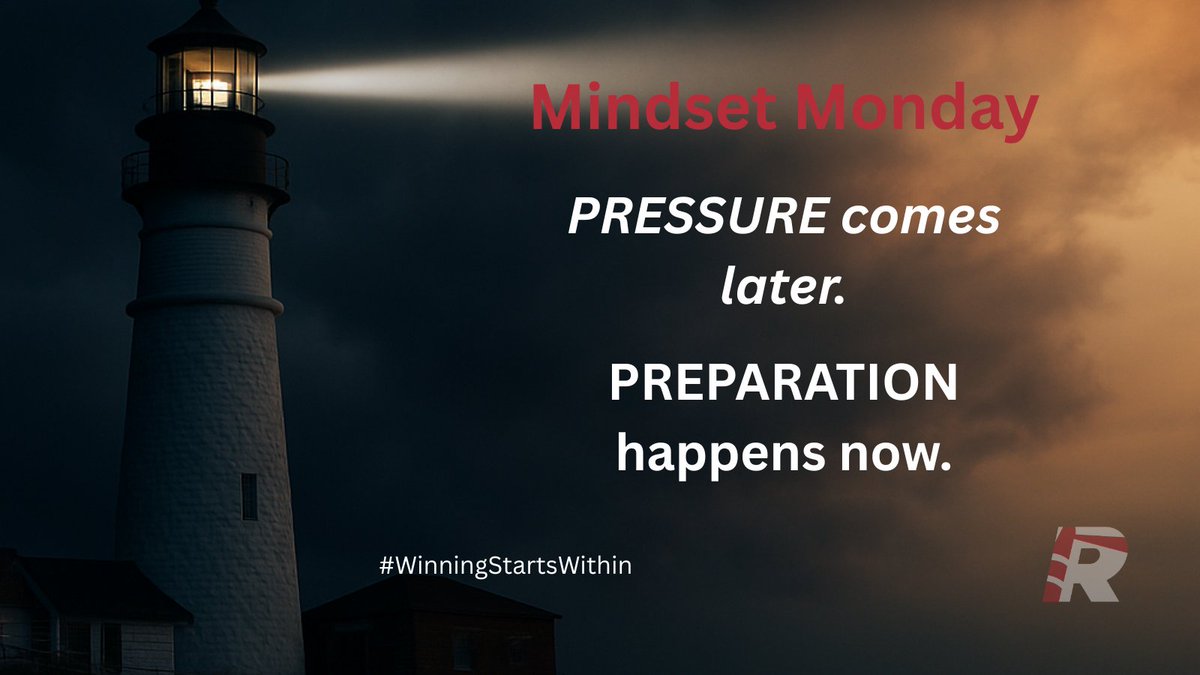 Mindset Monday

PRESSURE comes later.

PREPARATION happens now.

#WinningStartsWithin

R